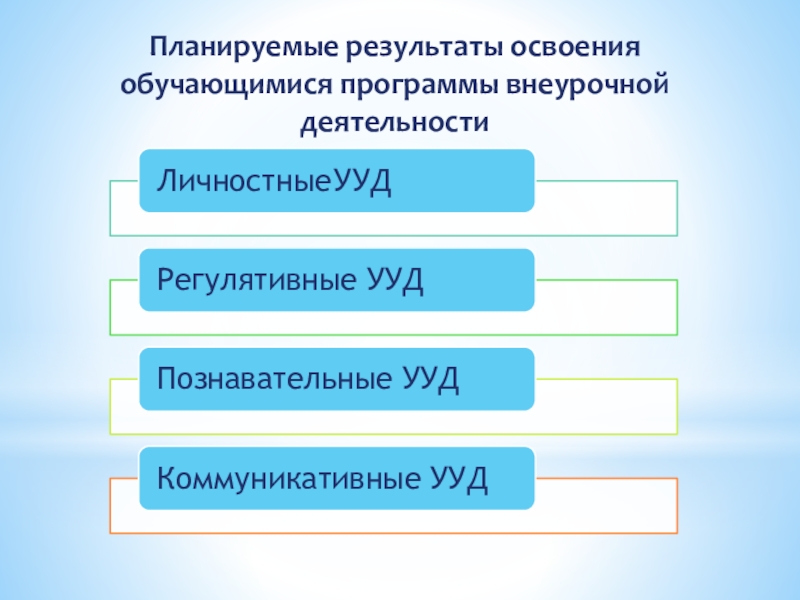 Планируемые результаты освоения обучающимися программы внеурочной деятельности

ЛичностныеУУД

Регулятивные УУД

Познавательные УУД

Коммуникативные УУД